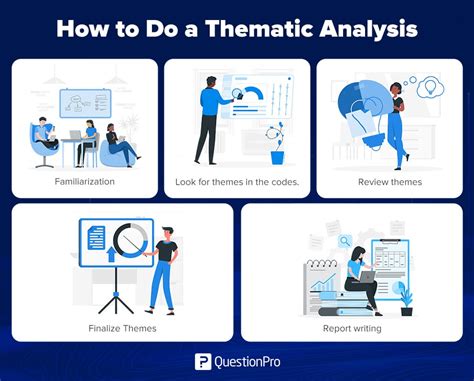 How to Do a Thematic Analysis

Familiarization

Look for themes in the codes.

Review themes

Finalize Themes

Report writing

QuestionPro